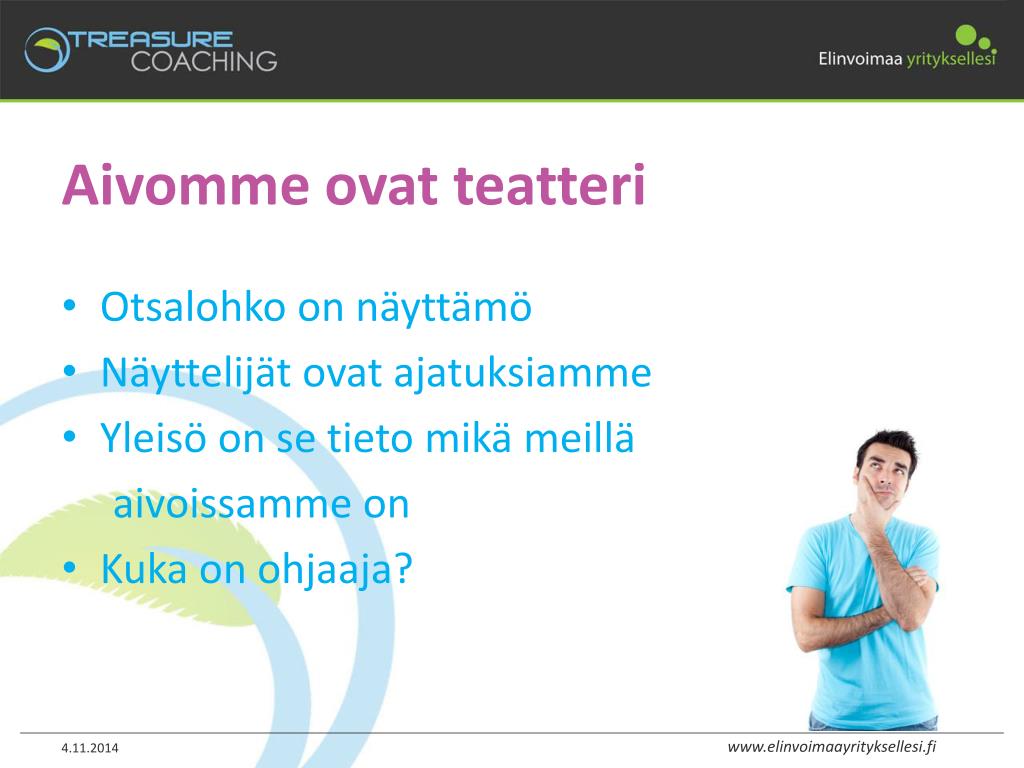 TREASURE COACHING

Elinvoimaa yrityksellesi

Aivomme ovat teatteri

• Otsalohko on näyttämö
• Näyttelijät ovat ajatuksiamme
• Yleisö on se tieto mikä meillä aivoissamme on
• Kuka on ohjaaja?

4.11.2014

www.elinvoimaayrityksellesi.fi